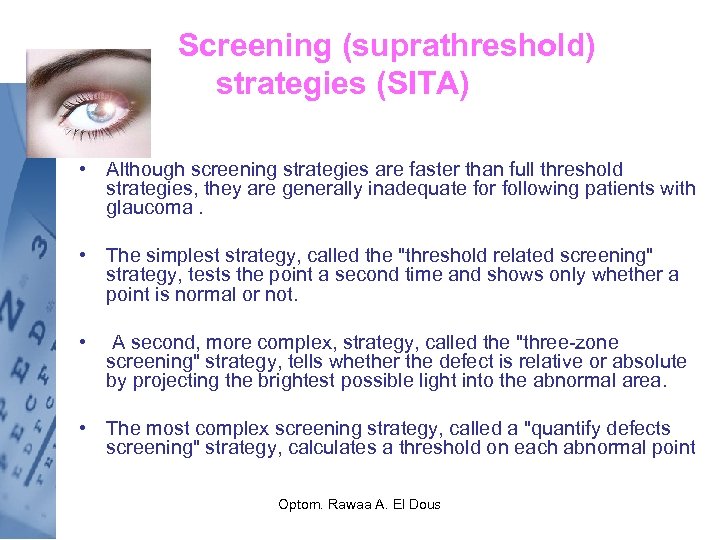 Screening (suprathreshold) strategies (SITA)

• Although screening strategies are faster than full threshold strategies, they are generally inadequate for following patients with glaucoma .

• The simplest strategy, called the "threshold related screening" strategy, tests the point a second time and shows only whether a point is normal or not.

• A second, more complex, strategy, called the "three-zone screening" strategy, tells whether the defect is relative or absolute by projecting the brightest possible light into the abnormal area.

• The most complex screening strategy, called a "quantify defects screening" strategy, calculates a threshold on each abnormal point

Optom. Rawaa A. El Dous